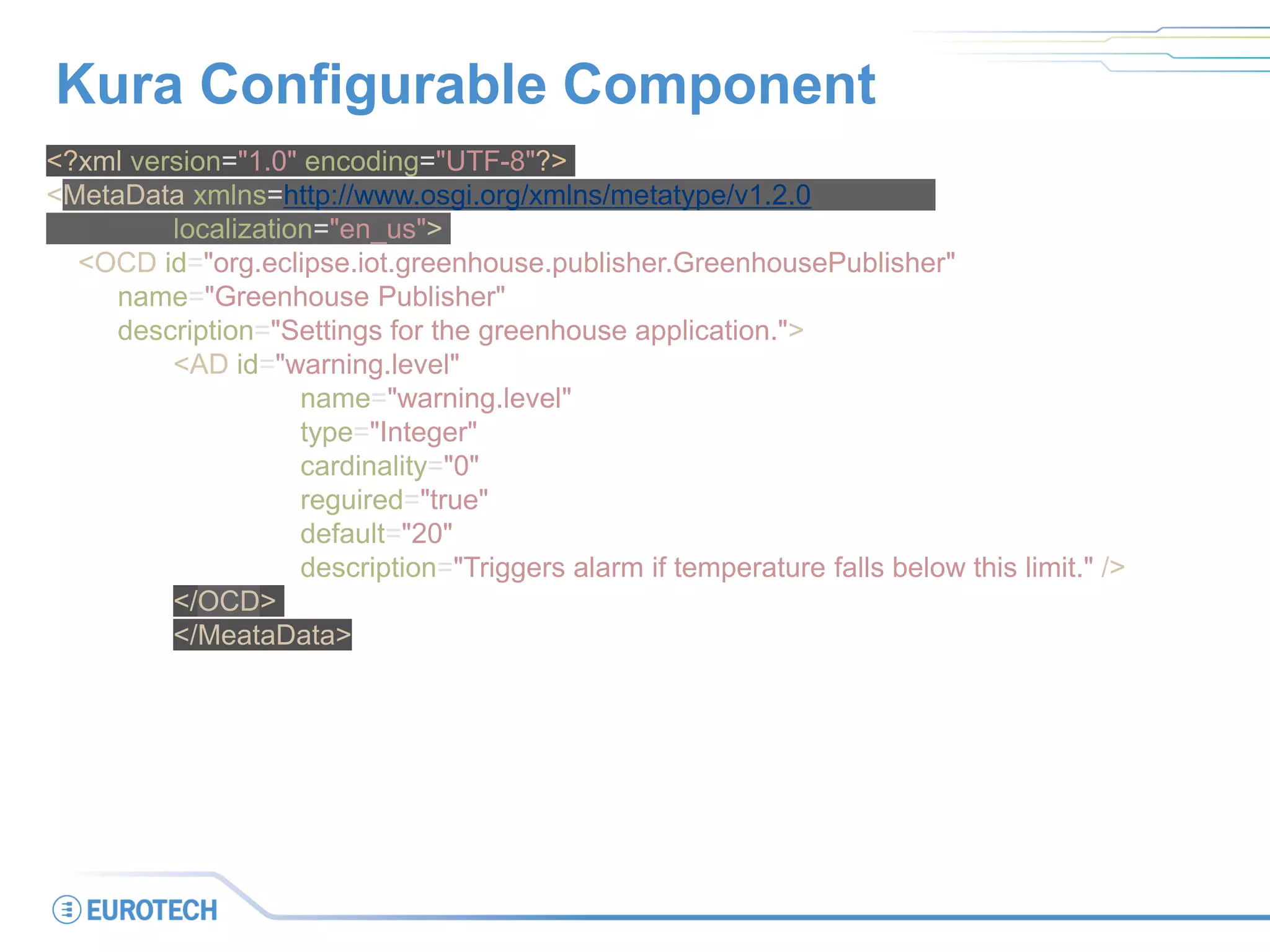 Kura Configurable Component

<?xml version="1.0" encoding="UTF-8"?>
<MetaData xmlns=http://www.osgi.org/xmlns/metatype/v1.2.0
localization="en_us">
<OCD id="org.eclipse.iot.greenhouse.publisher.GreenhousePublisher"
name="Greenhouse Publisher"
description="Settings for the greenhouse application.">
<AD id="warning.level"
name="warning.level"
type="Integer"
cardinality="0"
reguired="true"
default="20"
description="Triggers alarm if temperature falls below this limit." />
</OCD>
</MeataData>

EUROTECH